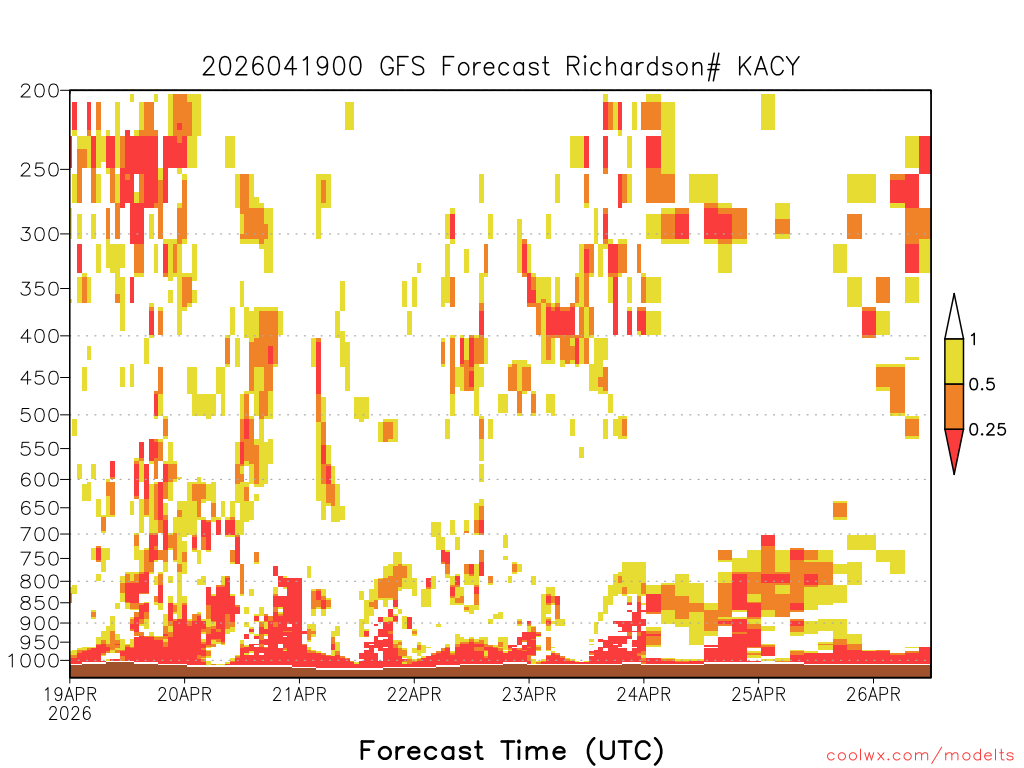 2026041900 GFS Forecast Richardson# KACY

200
250
300
350
400
450
500
550
600
650
700
750
800
850
900
950
1000

1
0.5
0.25

19APR
2026
20APR
21APR
22APR
23APR
24APR
25APR
26APR

Forecast Time (UTC)

coolwx.com/modelts